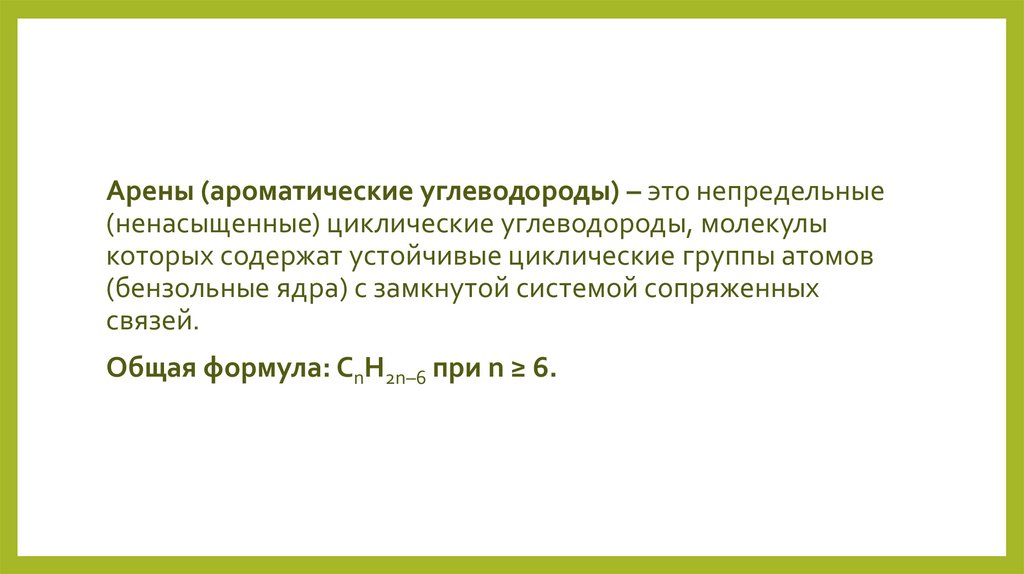 Арены (ароматические углеводороды) – это непредельные (ненасыщенные) циклические углеводороды, молекулы которых содержат устойчивые циклические группы атомов (бензольные ядра) с замкнутой системой сопряженных связей.

Общая формула: $C_nH_{2n-6}$ при $n \geq 6$.